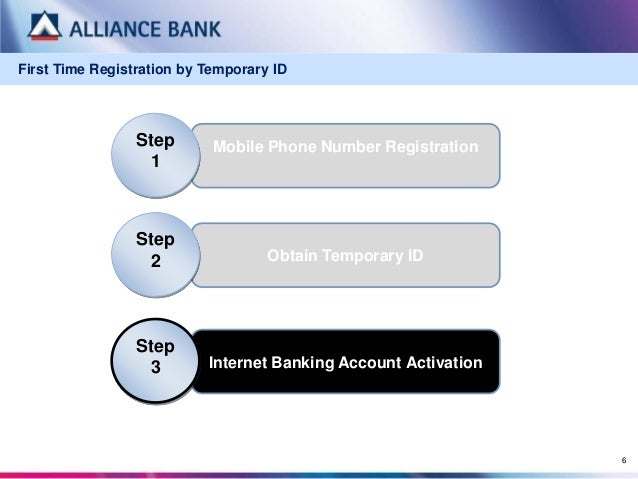 ALLIANCE BANK

First Time Registration by Temporary ID

Step 1

Mobile Phone Number Registration

Step 2

Obtain Temporary ID

Step 3

Internet Banking Account Activation

6